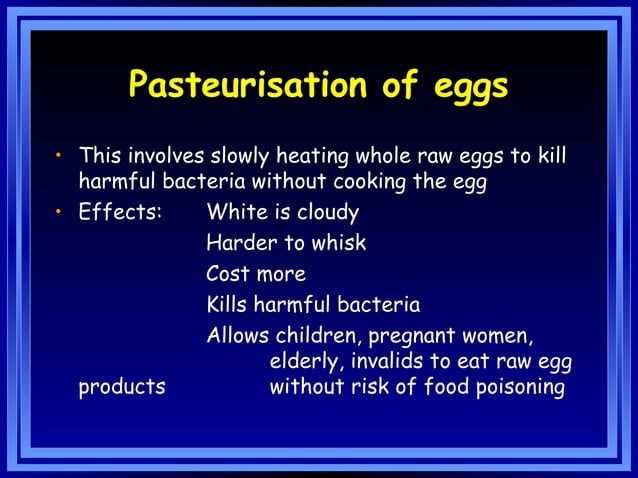 Pasteurisation of eggs

• This involves slowly heating whole raw eggs to kill harmful bacteria without cooking the egg

• Effects: White is cloudy

Harder to whisk

Cost more

Kills harmful bacteria

Allows children, pregnant women, elderly, invalids to eat raw egg products without risk of food poisoning